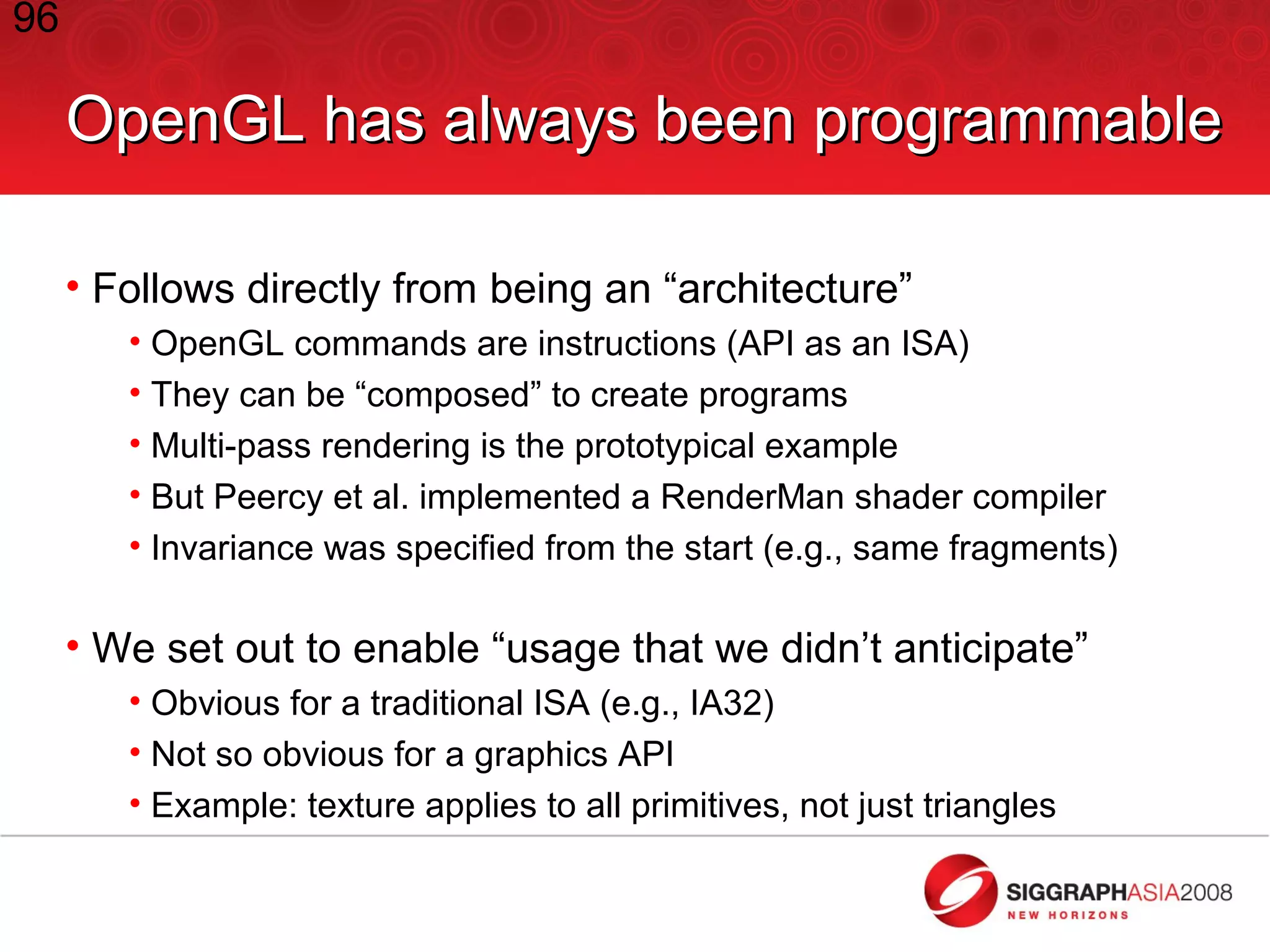 96

OpenGL has always been programmable

• Follows directly from being an “architecture”
  • OpenGL commands are instructions (API as an ISA)
  • They can be “composed” to create programs
  • Multi-pass rendering is the prototypical example
  • But Peercy et al. implemented a RenderMan shader compiler
  • Invariance was specified from the start (e.g., same fragments)

• We set out to enable “usage that we didn’t anticipate”
  • Obvious for a traditional ISA (e.g., IA32)
  • Not so obvious for a graphics API
  • Example: texture applies to all primitives, not just triangles

SIGGRAPHASIA2008
NEW HORIZONS